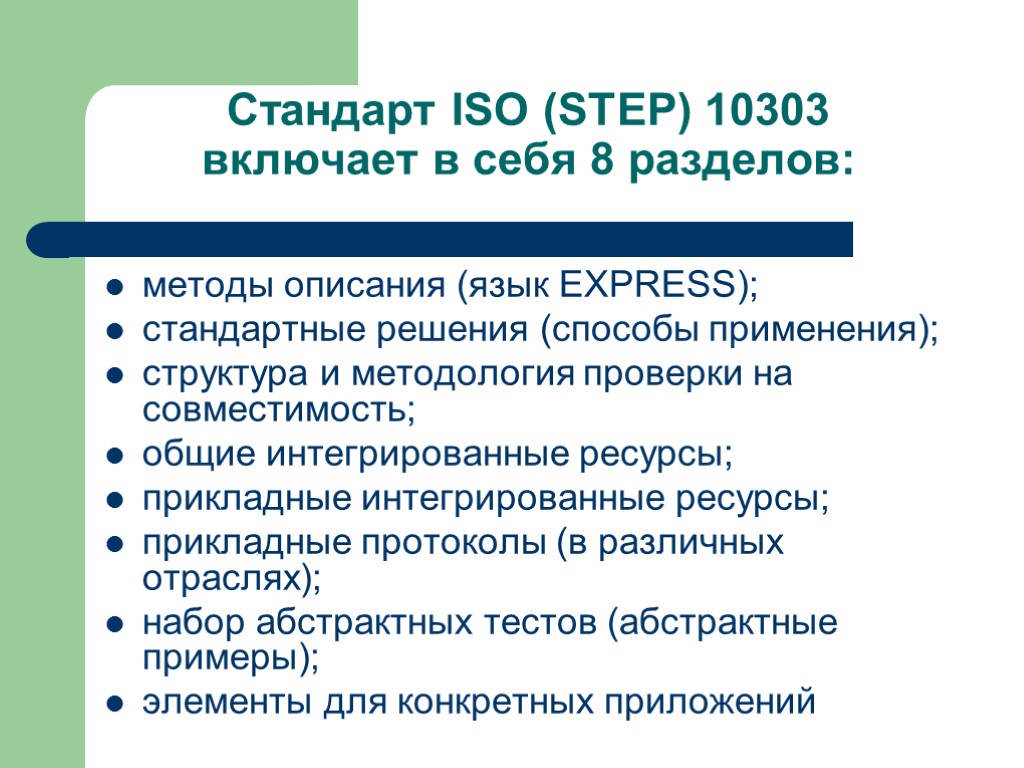 Стандарт ISO (STEP) 10303 включает в себя 8 разделов:

- методы описания (язык EXPRESS);
- стандартные решения (способы применения);
- структура и методология проверки на совместимость;
- общие интегрированные ресурсы;
- прикладные интегрированные ресурсы;
- прикладные протоколы (в различных отраслях);
- набор абстрактных тестов (абстрактные примеры);
- элементы для конкретных приложений